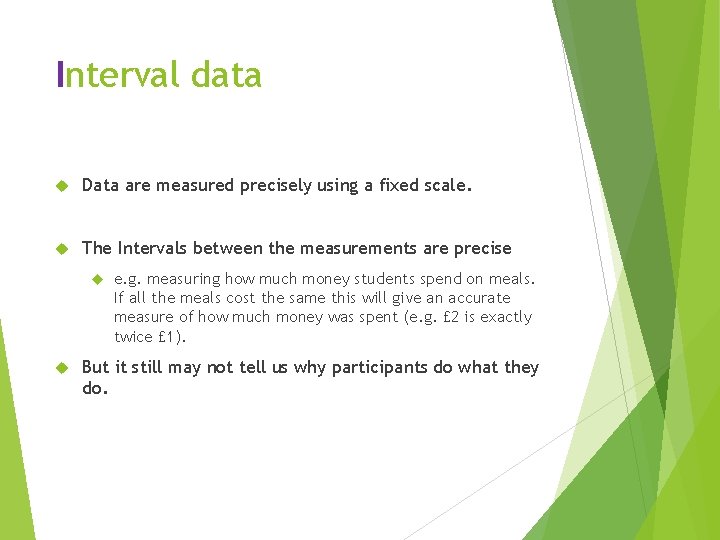 Interval data

Data are measured precisely using a fixed scale.

The Intervals between the measurements are precise

e.g. measuring how much money students spend on meals. If all the meals cost the same this will give an accurate measure of how much money was spent (e.g. £2 is exactly twice £1).

But it still may not tell us why participants do what they do.